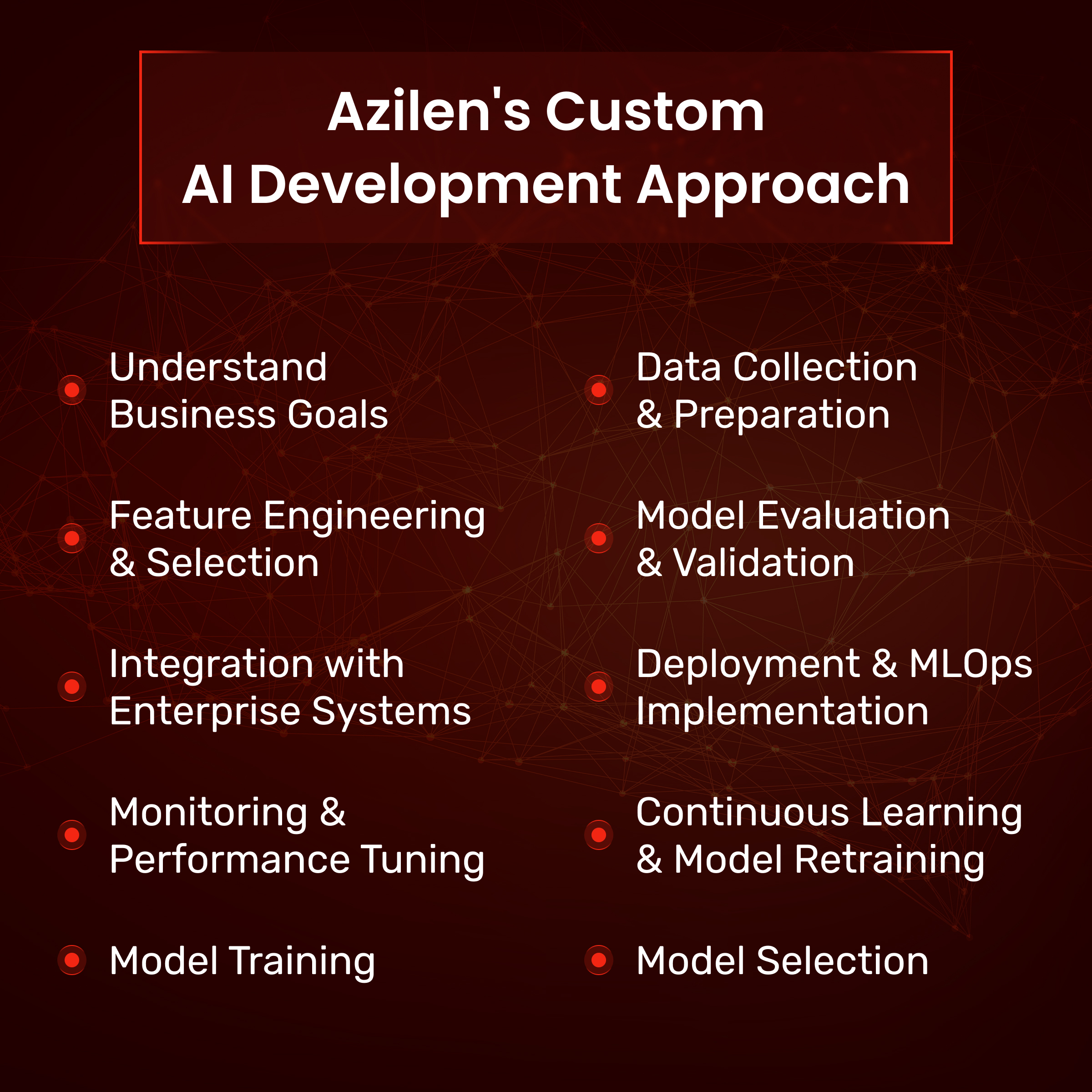 Azilen's Custom AI Development Approach

Understand Business Goals

Feature Engineering & Selection

Integration with Enterprise Systems

Monitoring & Performance Tuning

Model Training

Data Collection & Preparation

Model Evaluation & Validation

Deployment & MLOps Implementation

Continuous Learning & Model Retraining

Model Selection